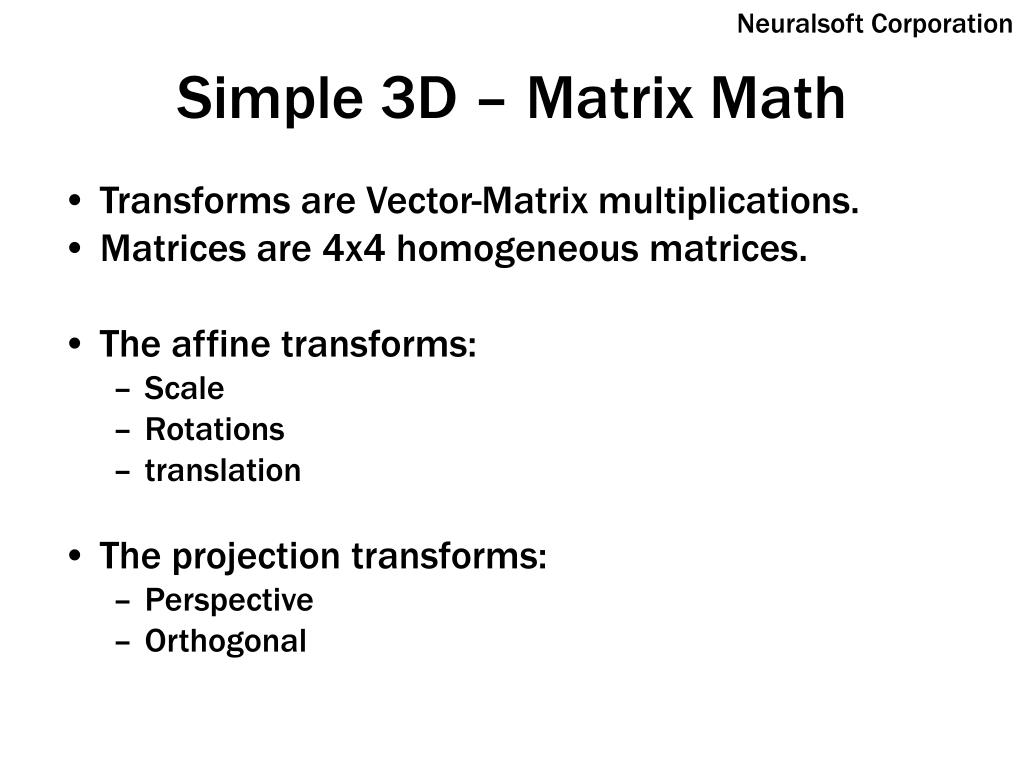 Neuralsoft Corporation

Simple 3D – Matrix Math

• Transforms are Vector-Matrix multiplications.
• Matrices are 4x4 homogeneous matrices.

• The affine transforms:
– Scale
– Rotations
– translation

• The projection transforms:
– Perspective
– Orthogonal